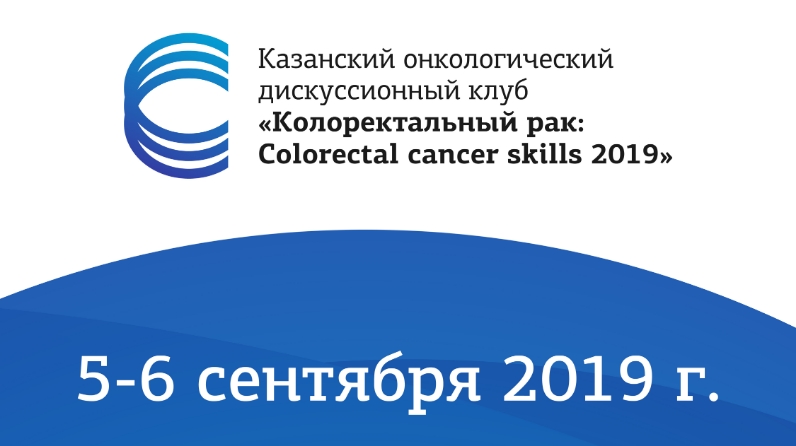 Казанский онкологический дискуссионный клуб
«Колоректальный рак: Colorectal cancer skills 2019»

5-6 сентября 2019 г.